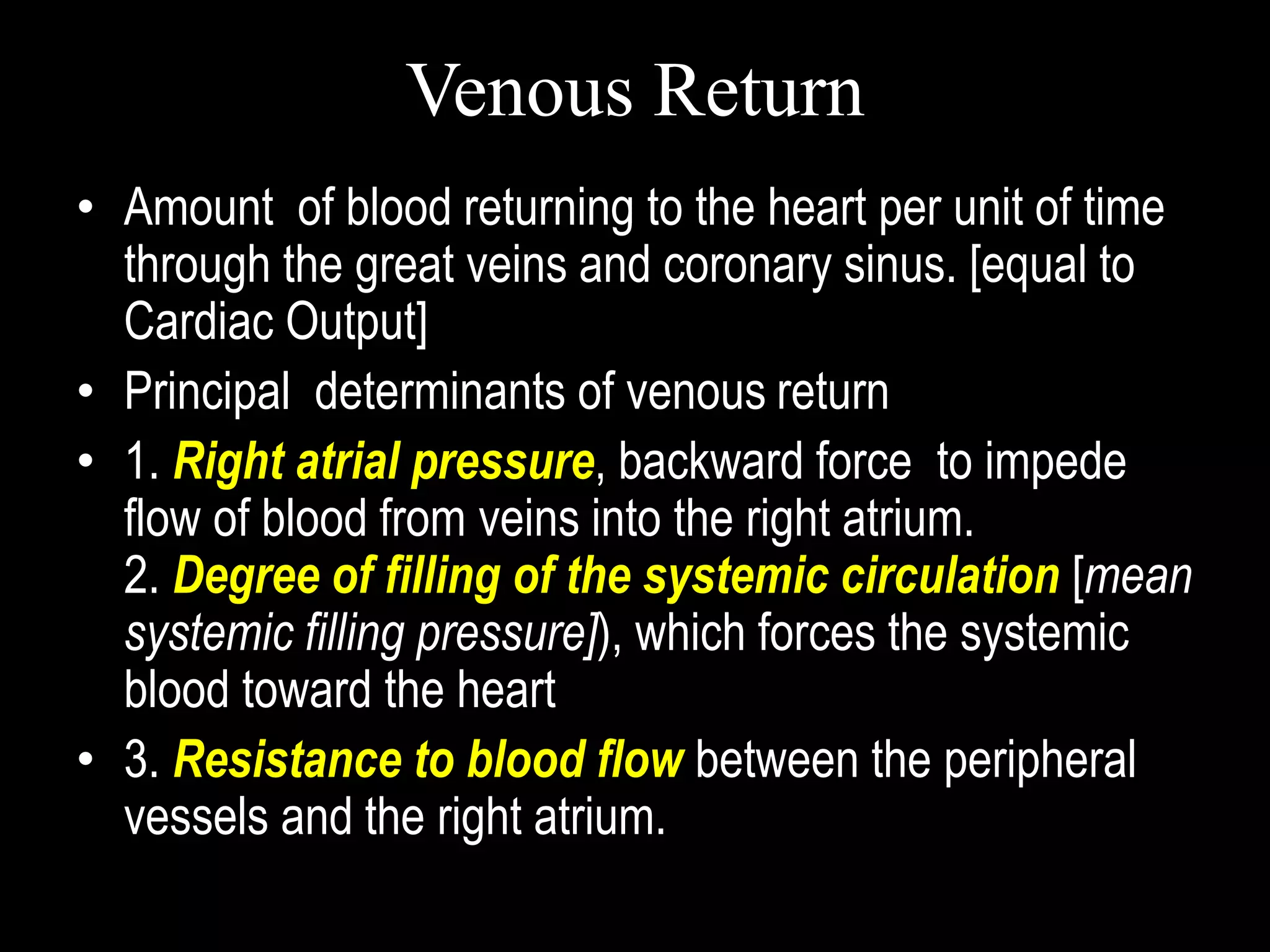 Venous Return

• Amount of blood returning to the heart per unit of time through the great veins and coronary sinus. [equal to Cardiac Output]

• Principal determinants of venous return

• 1. Right atrial pressure, backward force to impede flow of blood from veins into the right atrium.
2. Degree of filling of the systemic circulation [mean systemic filling pressure]), which forces the systemic blood toward the heart

• 3. Resistance to blood flow between the peripheral vessels and the right atrium.